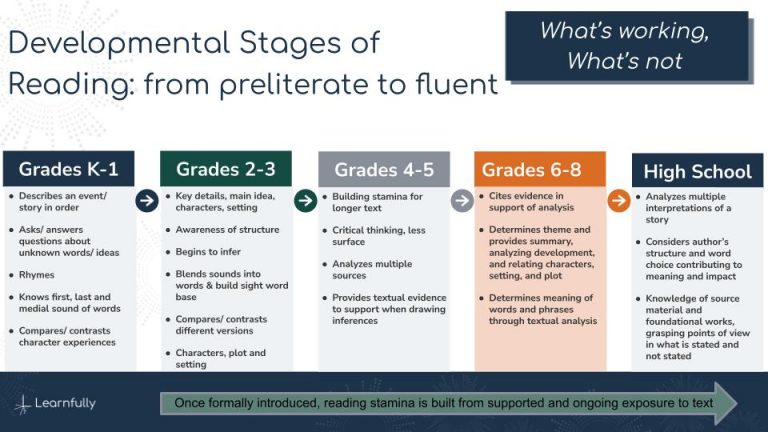 Developmental Stages of Reading: from preliterate to fluent

What's working, What's not

Grades K-1
- Describes an event/ story in order
- Asks/ answers questions about unknown words/ ideas
- Rhymes
- Knows first, last and medial sound of words
- Compares/ contrasts character experiences

Grades 2-3
- Key details, main idea, characters, setting
- Awareness of structure
- Begins to infer
- Blends sounds into words & build sight word base
- Compares/ contrasts different versions
- Characters, plot and setting

Grades 4-5
- Building stamina for longer text
- Critical thinking, less surface
- Analyzes multiple sources
- Provides textual evidence to support when drawing inferences

Grades 6-8
- Cites evidence in support of analysis
- Determines theme and provides summary, analyzing development, and relating characters, setting, and plot
- Determines meaning of words and phrases through textual analysis

High School
- Analyzes multiple interpretations of a story
- Considers author's structure and word choice contributing to meaning and impact
- Knowledge of source material and foundational works, grasping points of view in what is stated and not stated

Learnfully

Once formally introduced, reading stamina is built from supported and ongoing exposure to text